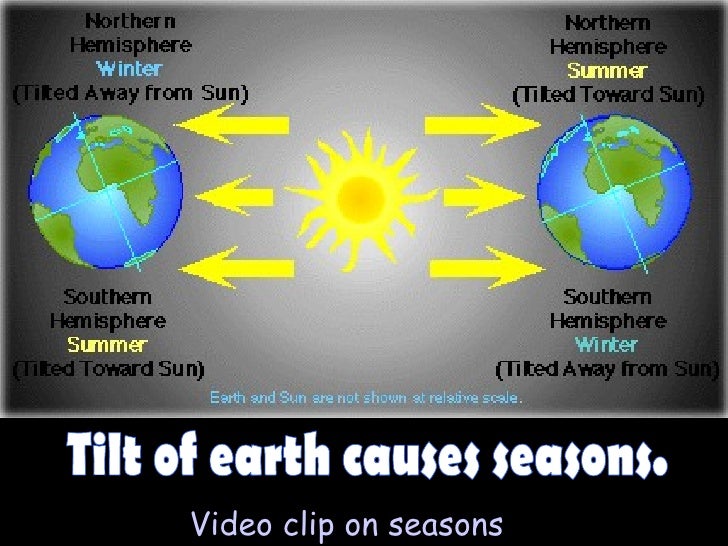 Northern Hemisphere
Winter
(Tilted Away from Sun)

Northern Hemisphere
Summer
(Tilted Toward Sun)

Southern Hemisphere
Summer
(Tilted Toward Sun)

Southern Hemisphere
Winter
(Tilted Away from Sun)

Earth and Sun are not shown at relative scale.

Tilt of earth causes seasons.

Video clip on seasons